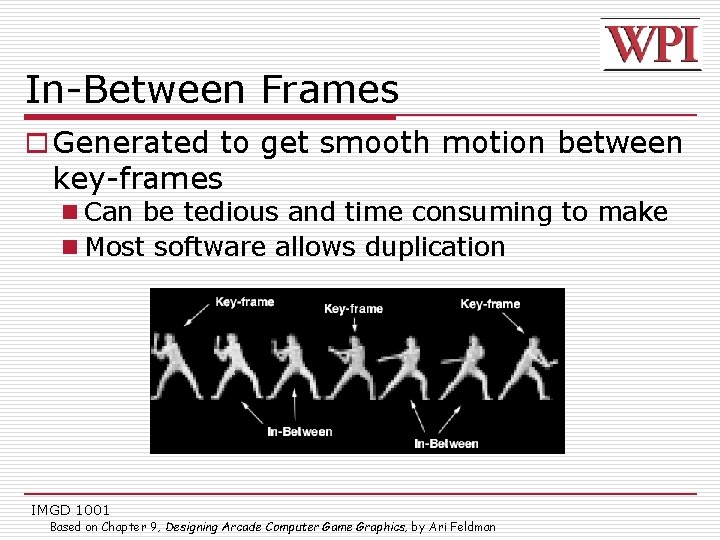 WPI

In-Between Frames

Generated to get smooth motion between key-frames

Can be tedious and time consuming to make

Most software allows duplication

Key-frame
Key-frame
Key-frame
In-Between
In-Between

IMGD 1001
Based on Chapter 9, Designing Arcade Computer Game Graphics, by Ari Feldman